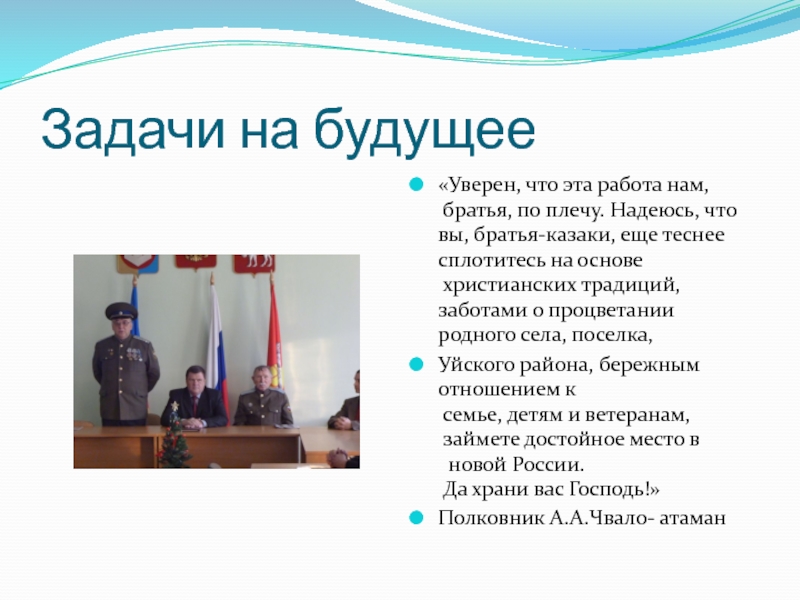 Задачи на будущее

«Уверен, что эта работа нам, братья, по плечу. Надеюсь, что вы, братья-казаки, еще теснее сплотитесь на основе христианских традиций, заботами о процветании родного села, поселка,

Уйского района, бережным отношением к семье, детям и ветеранам, займете достойное место в новой России. Да храни вас Господь!»

Полковник А.А.Чвало- атаман